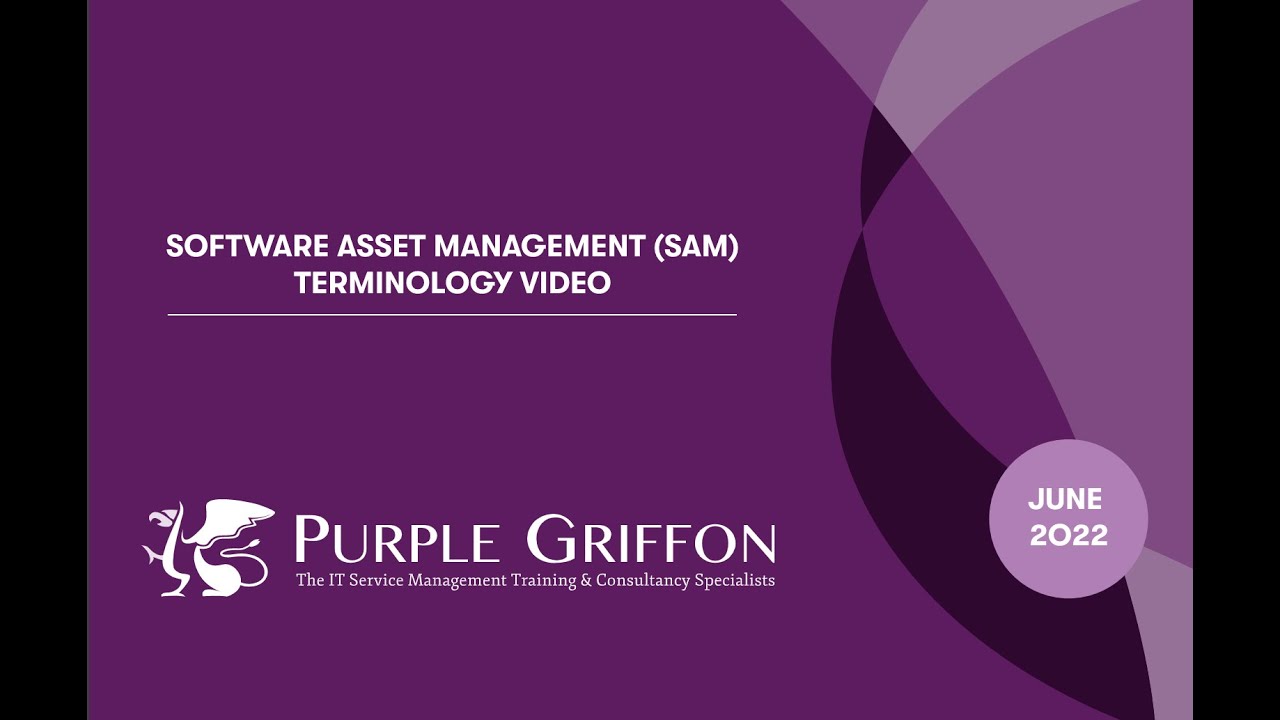 SOFTWARE ASSET MANAGEMENT (SAM) TERMINOLOGY VIDEO

PURPLE GRIFFON
The IT Service Management Training & Consultancy Specialists

JUNE 2022